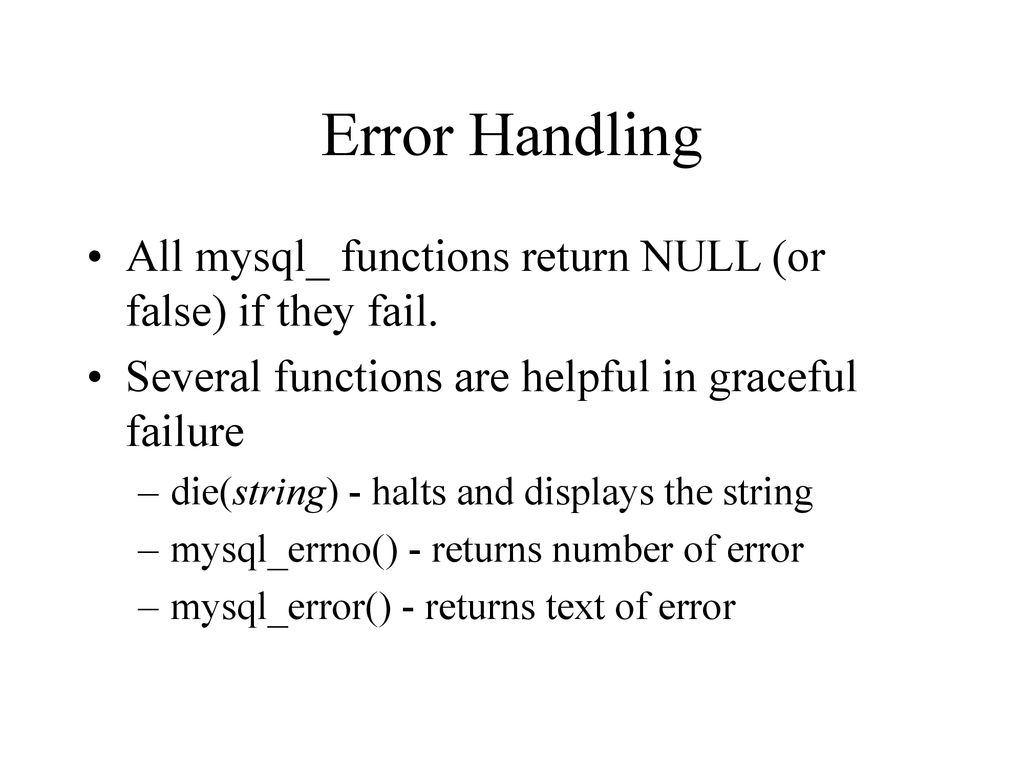 Error Handling

• All mysql_ functions return NULL (or false) if they fail.

• Several functions are helpful in graceful failure

– die(string) - halts and displays the string

– mysql_errno() - returns number of error

– mysql_error() - returns text of error